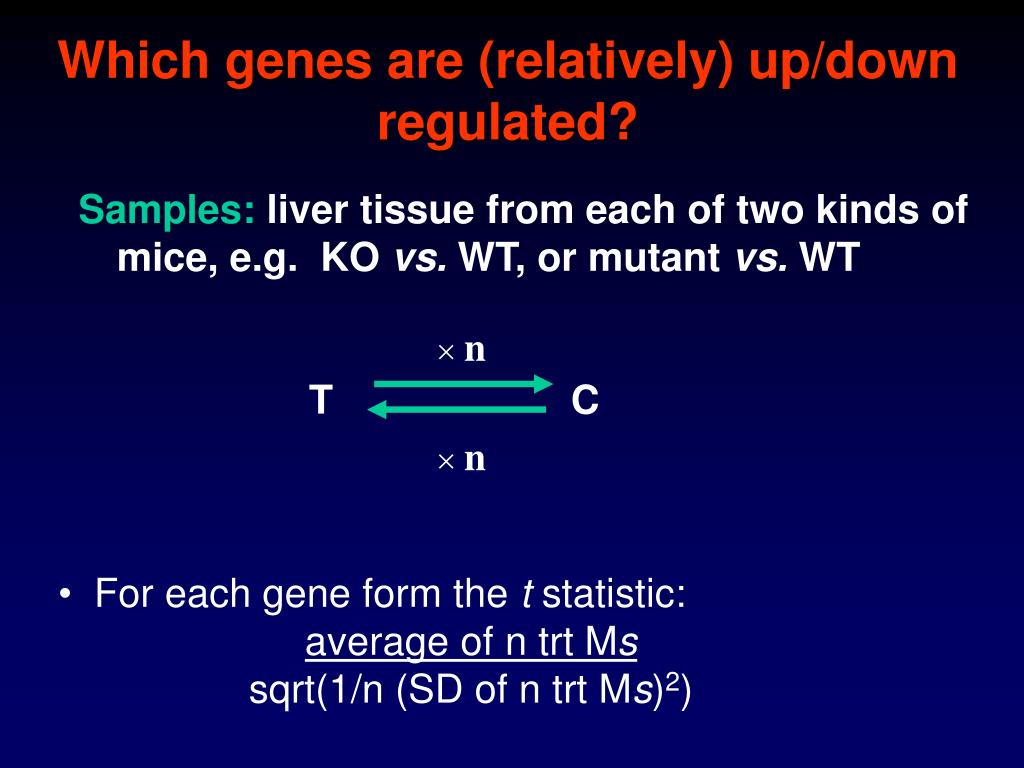 Which genes are (relatively) up/down regulated?

Samples: liver tissue from each of two kinds of mice, e.g. KO vs. WT, or mutant vs. WT

$\times$ n

T C

$\times$ n

• For each gene form the t statistic:

average of n trt Ms

sqrt(1/n (SD of n trt Ms)$^2$)